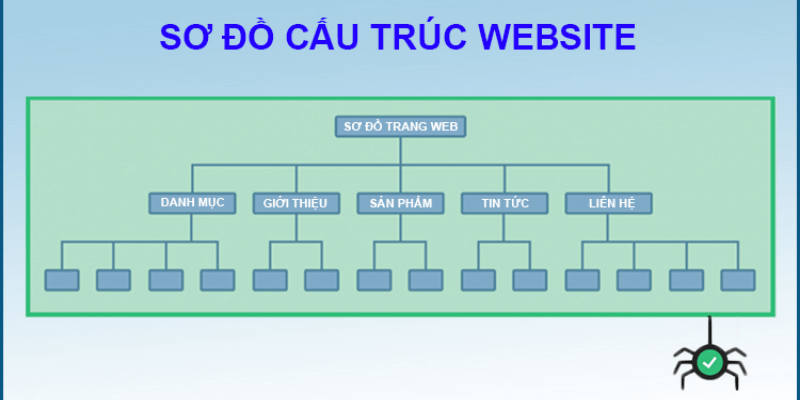 SƠ ĐỒ CẤU TRÚC WEBSITE

SƠ ĐỒ TRANG WEB

DANH MỤC

GIỚI THIỆU

SẢN PHẨM

TIN TỨC

LIÊN HỆ